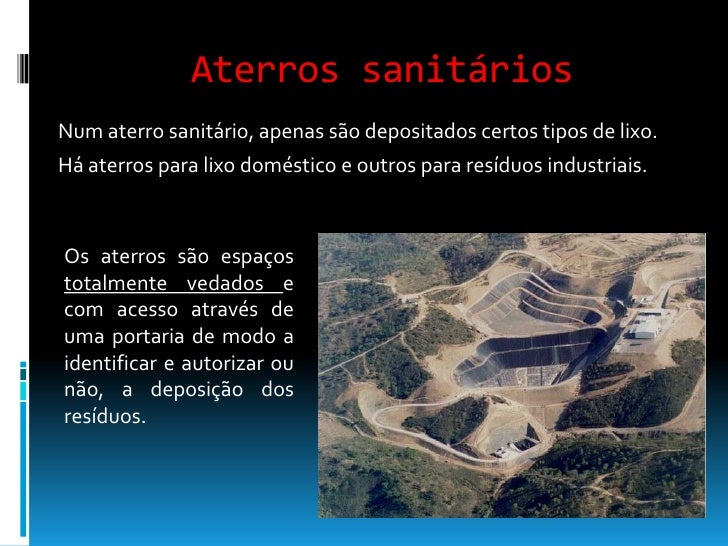 Aterros sanitários

Num aterro sanitário, apenas são depositados certos tipos de lixo.

Há aterros para lixo doméstico e outros para resíduos industriais.

Os aterros são espaços totalmente vedados e com acesso através de uma portaria de modo a identificar e autorizar ou não, a deposição dos resíduos.